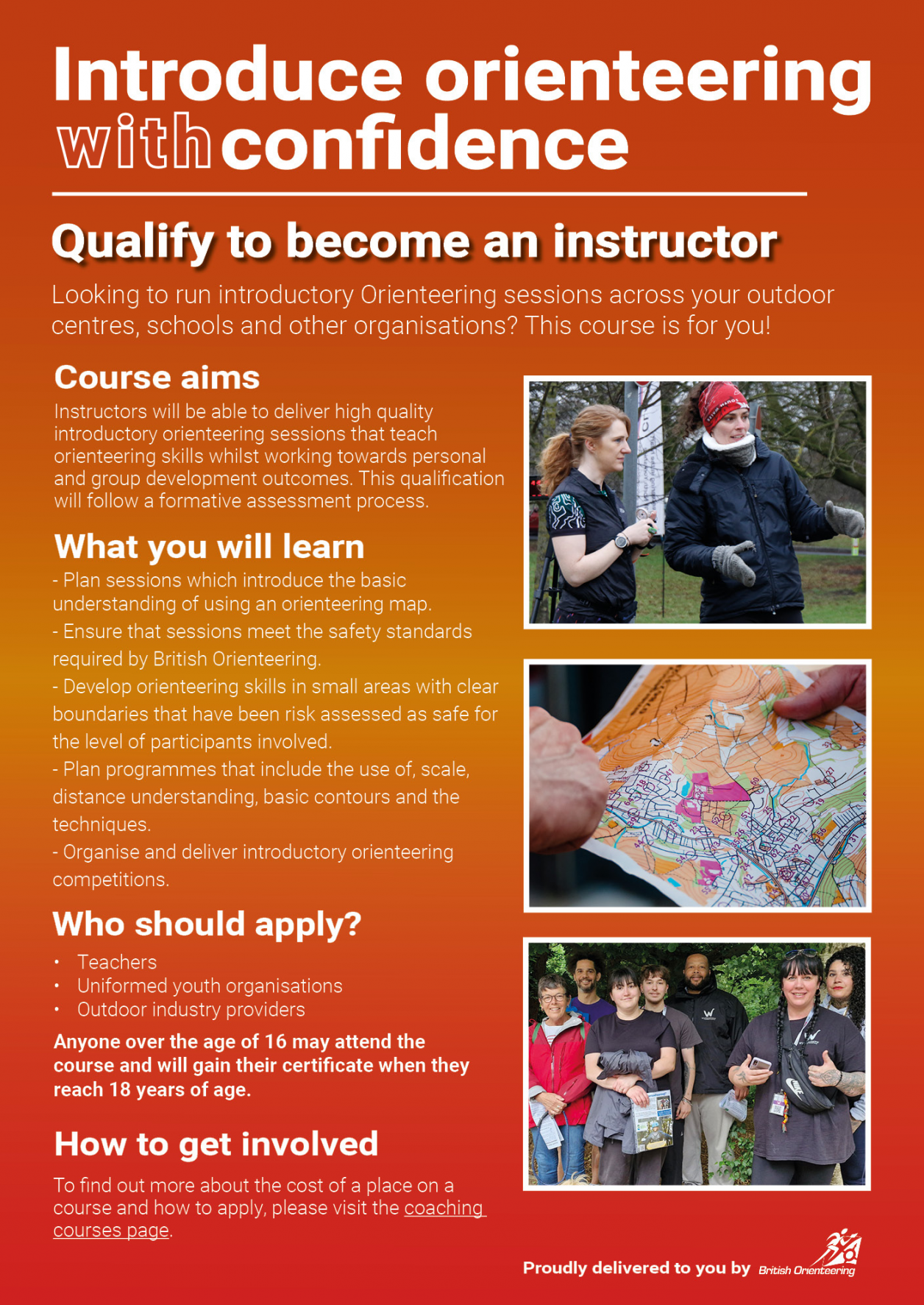 Introduce orienteering with confidence

Qualify to become an instructor

Looking to run introductory Orienteering sessions across your outdoor centres, schools and other organisations? This course is for you!

Course aims

Instructors will be able to deliver high quality introductory orienteering sessions that teach orienteering skills whilst working towards personal and group development outcomes. This qualification will follow a formative assessment process.

What you will learn

- Plan sessions which introduce the basic understanding of using an orienteering map.

- Ensure that sessions meet the safety standards required by British Orienteering.

- Develop orienteering skills in small areas with clear boundaries that have been risk assessed as safe for the level of participants involved.

- Plan programmes that include the use of, scale, distance understanding, basic contours and the techniques.

- Organise and deliver introductory orienteering competitions.

Who should apply?

• Teachers
• Uniformed youth organisations
• Outdoor industry providers

Anyone over the age of 16 may attend the course and will gain their certificate when they reach 18 years of age.

How to get involved

To find out more about the cost of a place on a course and how to apply, please visit the coaching courses page.

Proudly delivered to you by British Orienteering